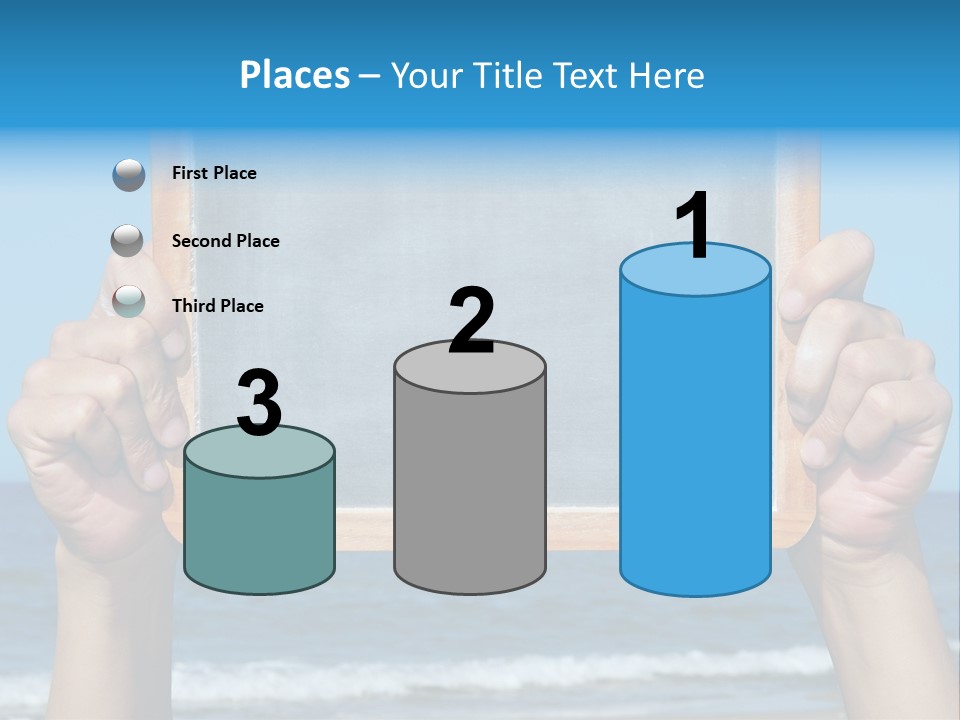 Places – Your Title Text Here

First Place

Second Place

Third Place

3

2

1